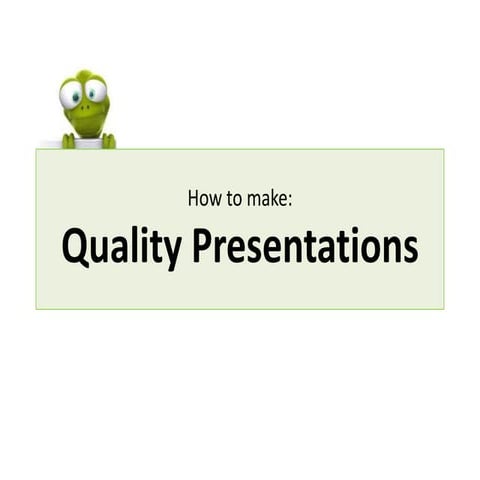 How to make:

Quality Presentations